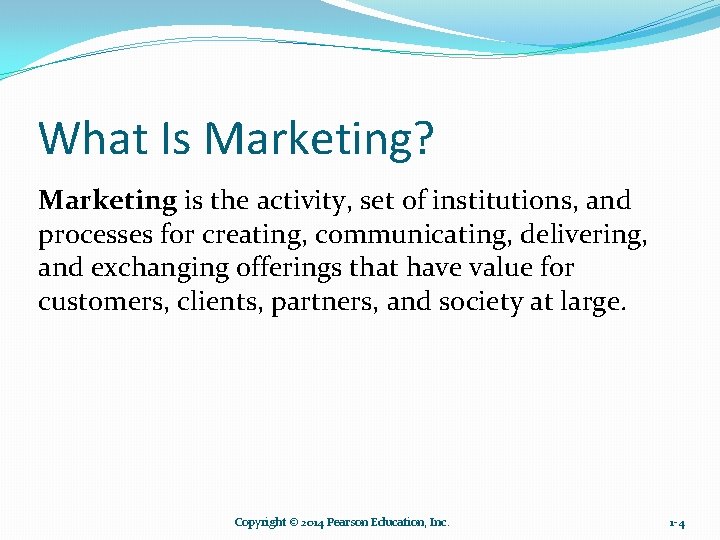 What Is Marketing?

Marketing is the activity, set of institutions, and processes for creating, communicating, delivering, and exchanging offerings that have value for customers, clients, partners, and society at large.

Copyright © 2014 Pearson Education, Inc.

1-4